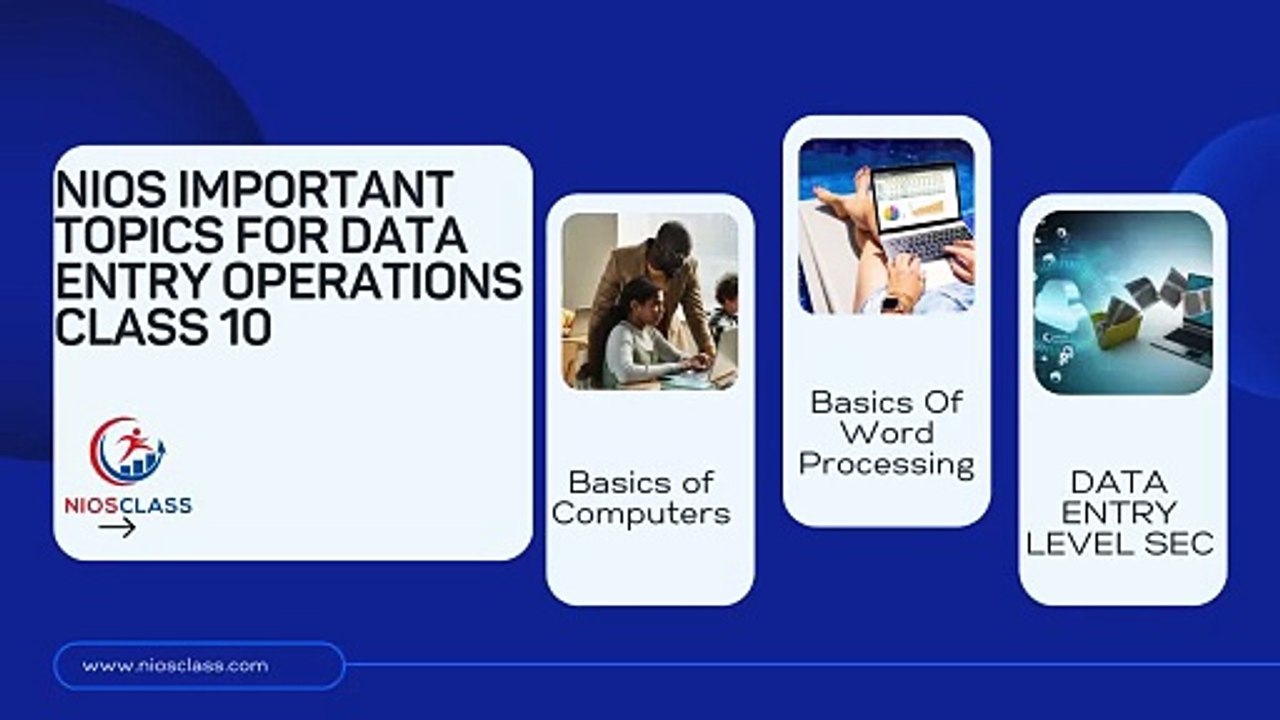 NIOS IMPORTANT TOPICS FOR DATA ENTRY OPERATIONS CLASS 10

NIOSCLASS

Basics of Computers

Basics Of Word Processing

DATA ENTRY LEVEL SEC

www.niosclass.com